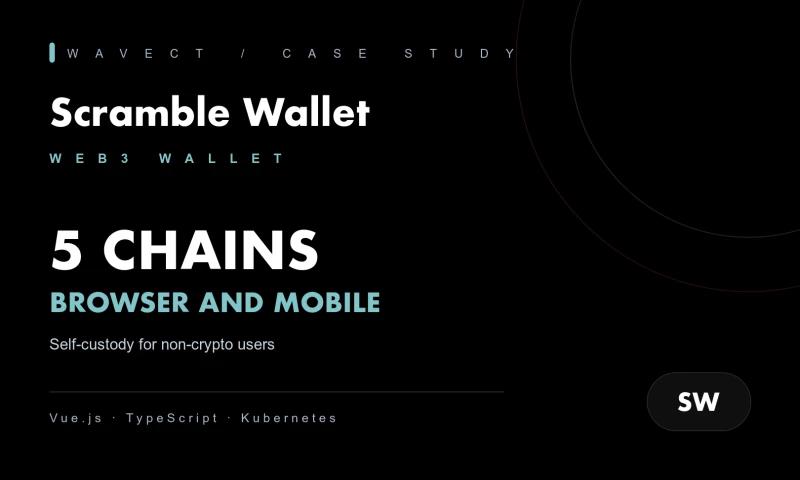 WAVECT / CASE STUDY

Scramble Wallet

WEB3 WALLET

5 CHAINS

BROWSER AND MOBILE

Self-custody for non-crypto users

Vue.js · TypeScript · Kubernetes

SW